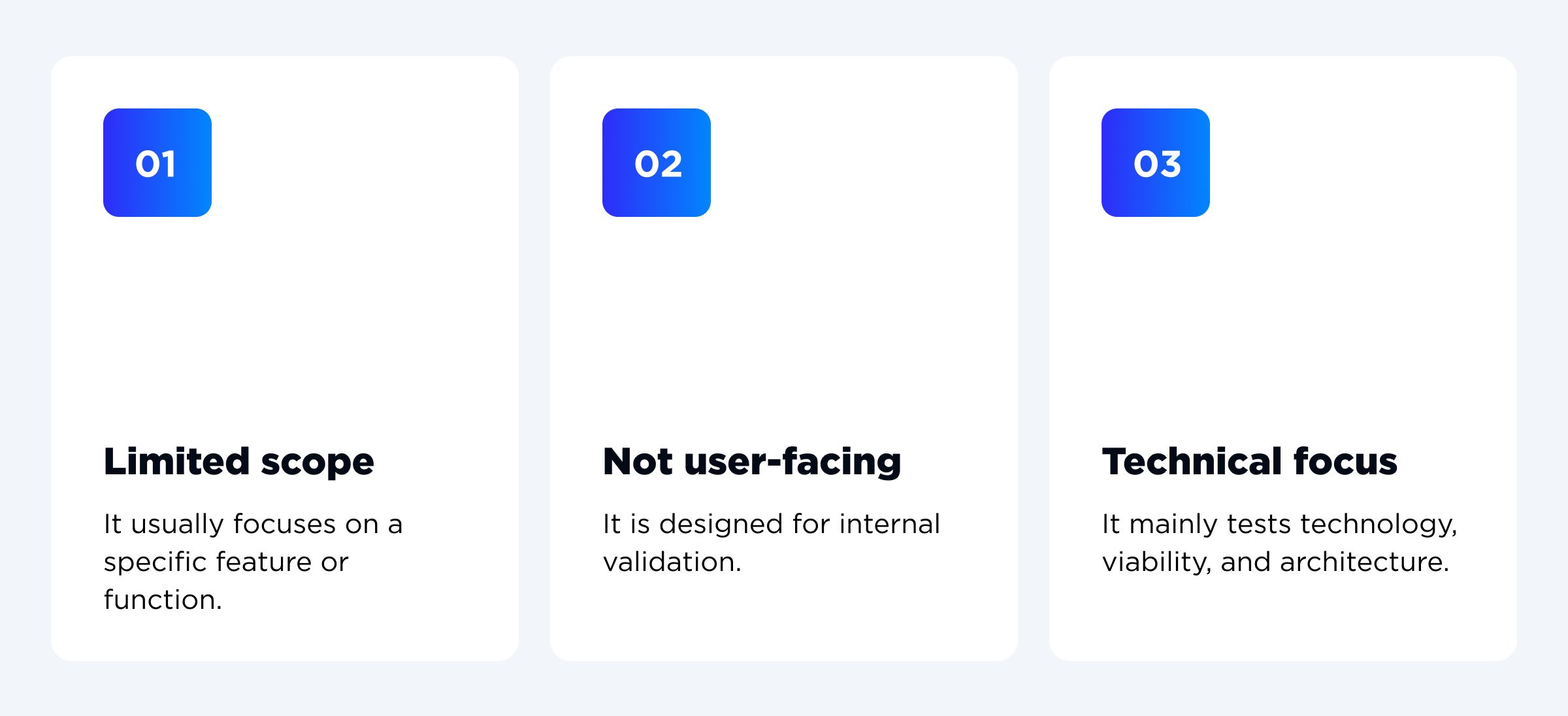 01

Limited scope

It usually focuses on a specific feature or function.

02

Not user-facing

It is designed for internal validation.

03

Technical focus

It mainly tests technology, viability, and architecture.